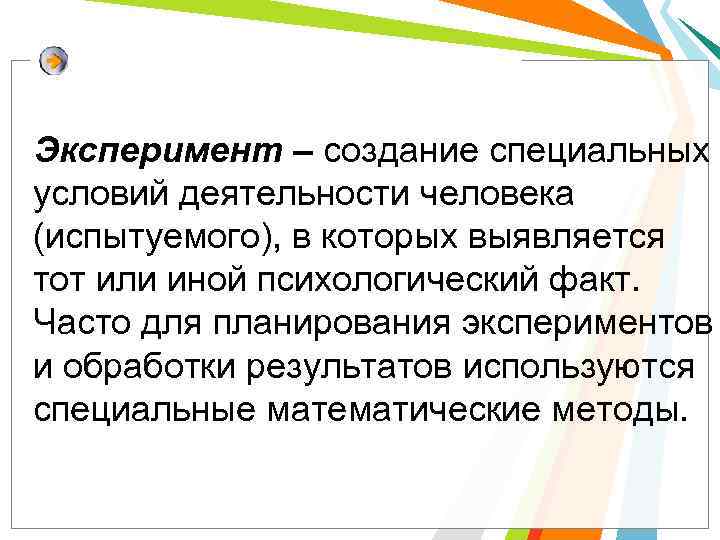 Эксперимент – создание специальных условий деятельности человека (испытуемого), в которых выявляется тот или иной психологический факт. Часто для планирования экспериментов и обработки результатов используются специальные математические методы.